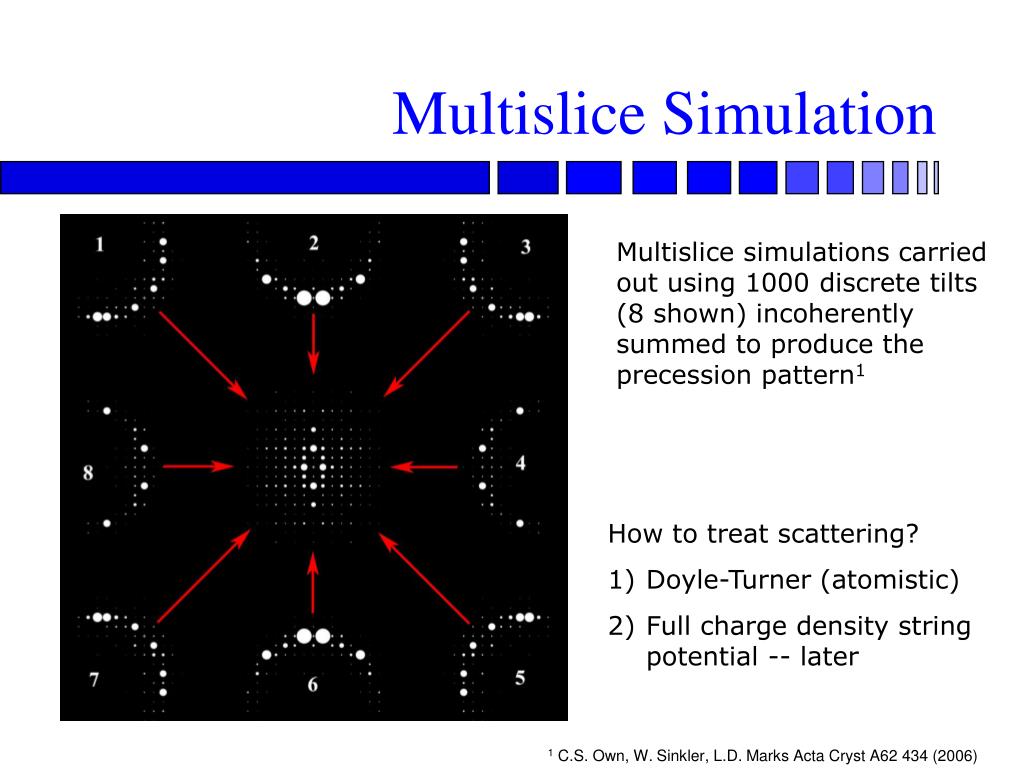 Multislice Simulation

1
2
3
8
4
7
6
5

Multislice simulations carried out using 1000 discrete tilts (8 shown) incoherently summed to produce the precession pattern$^1$

How to treat scattering?

1) Doyle-Turner (atomistic)

2) Full charge density string potential -- later

$^1$ C.S. Own, W. Sinkler, L.D. Marks Acta Cryst A62 434 (2006)